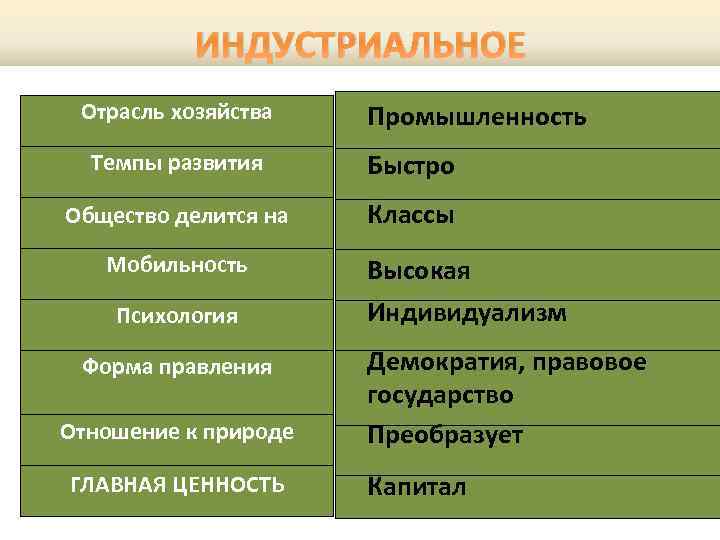 ИНДУСТРИАЛЬНОЕ

| Отрасль хозяйства | Промышленность |
|---|---|
| Темпы развития | Быстро |
| Общество делится на | Классы |
| Мобильность | Высокая |
| Психология | Индивидуализм |
| Форма правления | Демократия, правовое государство |
| Отношение к природе | Преобразует |
| ГЛАВНАЯ ЦЕННОСТЬ | Капитал |